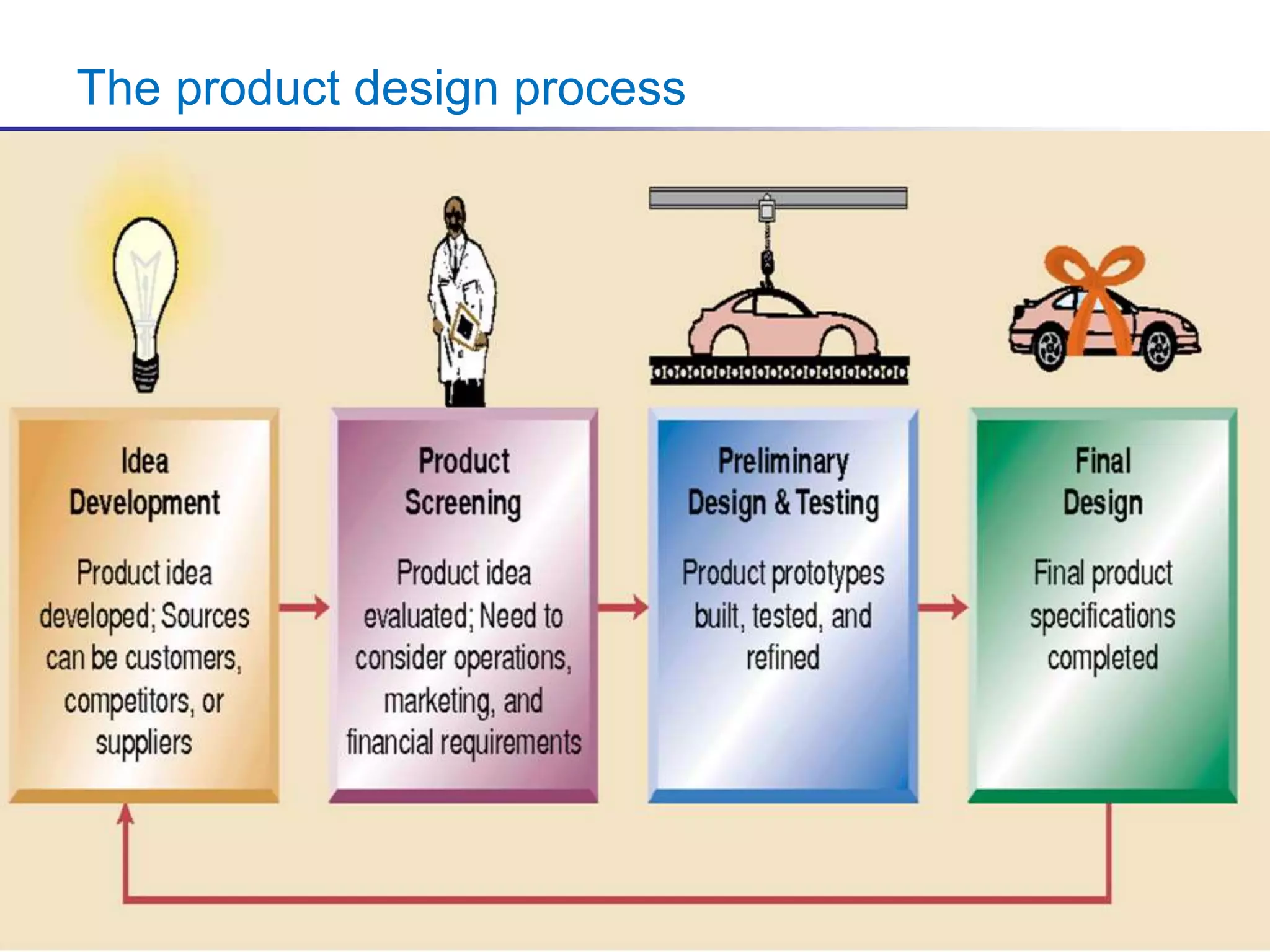 The product design process

Idea Development

Product idea developed; Sources can be customers, competitors, or suppliers

Product Screening

Product idea evaluated; Need to consider operations, marketing, and financial requirements

Preliminary Design & Testing

Product prototypes built, tested, and refined

Final Design

Final product specifications completed